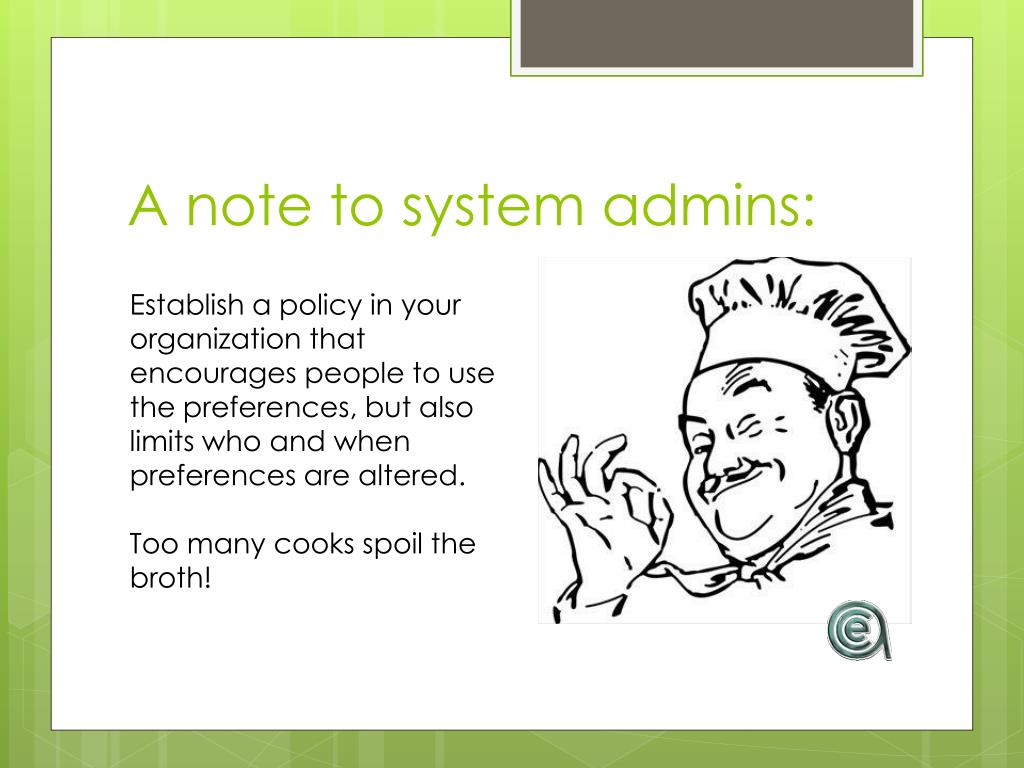 A note to system admins:

Establish a policy in your organization that encourages people to use the preferences, but also limits who and when preferences are altered.

Too many cooks spoil the broth!